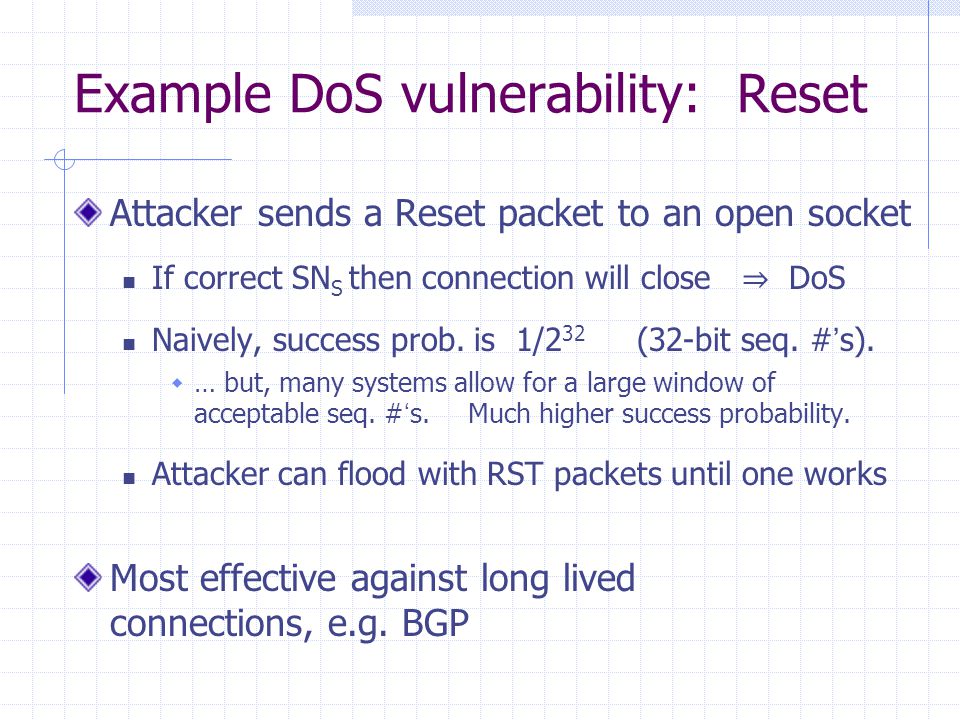 Example DoS vulnerability: Reset

Attacker sends a Reset packet to an open socket

If correct $SN_S$ then connection will close $\Rightarrow$ DoS

Naively, success prob. is $1/2^{32}$ (32-bit seq. #'s).

… but, many systems allow for a large window of acceptable seq. #'s. Much higher success probability.

Attacker can flood with RST packets until one works

Most effective against long lived connections, e.g. BGP